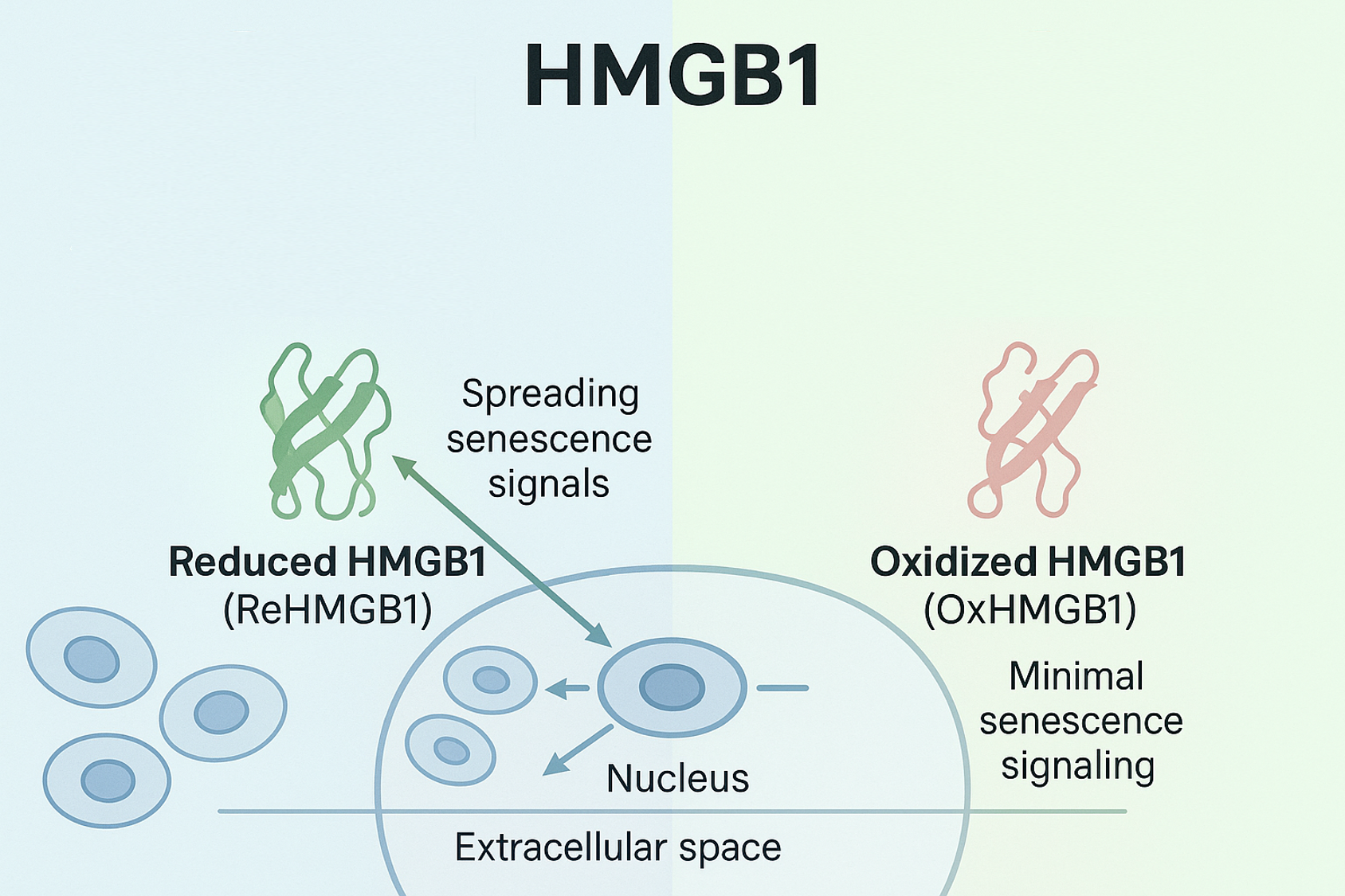 HMGB1

Spreading senescence signals

Reduced HMGB1
(ReHMGB1)

Oxidized HMGB1
(OxHMGB1)

Minimal senescence signaling

Nucleus

Extracellular space